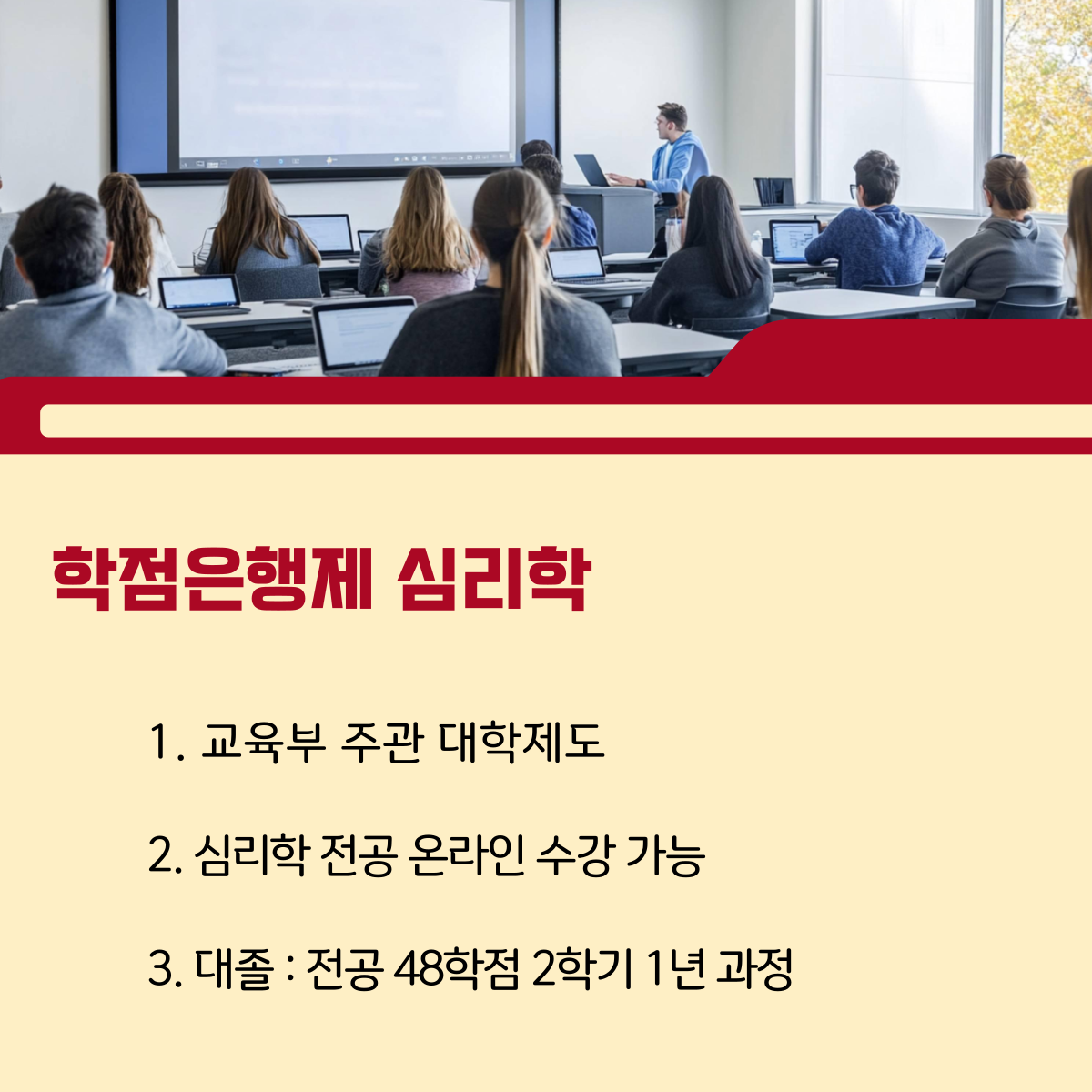 학점은행제 심리학

1. 교육부 주관 대학제도

2. 심리학 전공 온라인 수강 가능

3. 대졸 : 전공 48학점 2학기 1년 과정